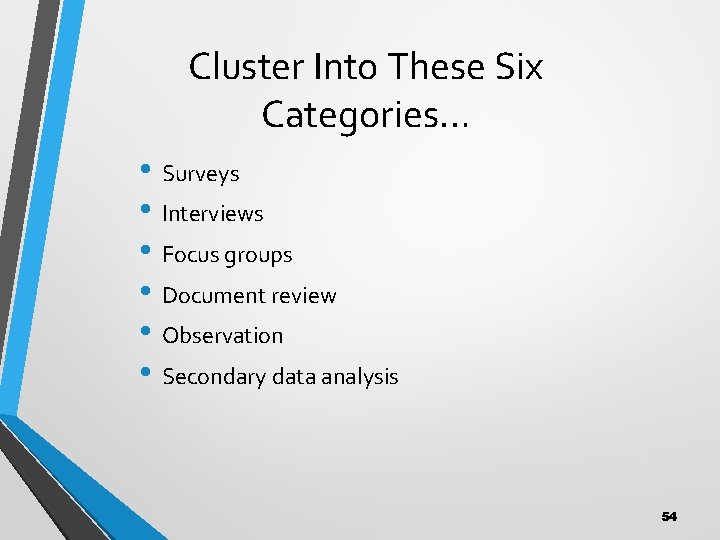 Cluster Into These Six Categories…

• Surveys
• Interviews
• Focus groups
• Document review
• Observation
• Secondary data analysis

54